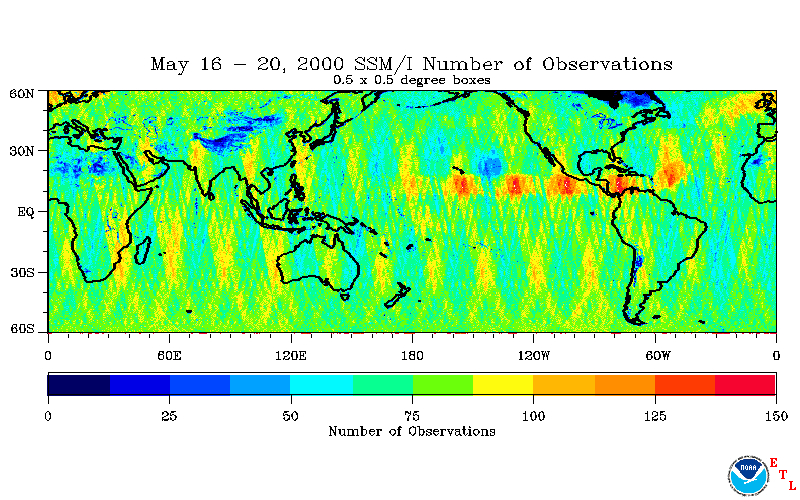 May 16 – 20, 2000 SSM/I Number of Observations
0.5 x 0.5 degree boxes

60N
30N
EQ
30S
60S

0
60E
120E
180
120W
60W
0

0
25
50
75
100
125
150
Number of Observations

NOAA
E
T
L